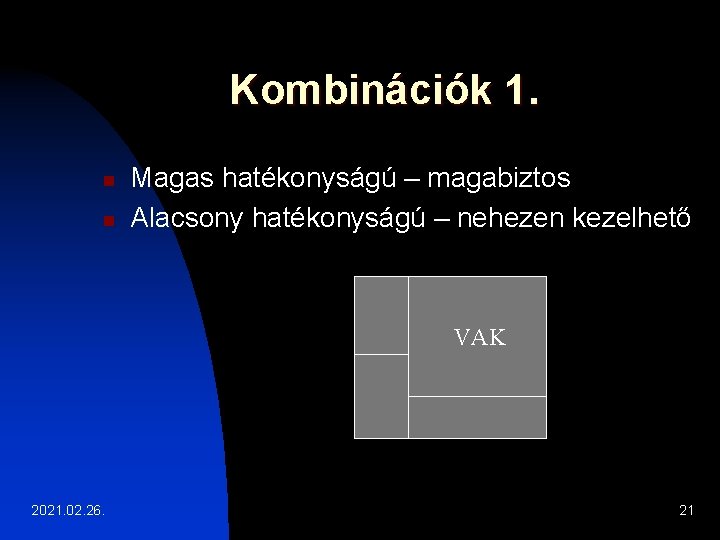 Kombinációk 1.

• Magas hatékonyságú – magabiztos
• Alacsony hatékonyságú – nehezen kezelhető

VAK

2021.02.26.

21